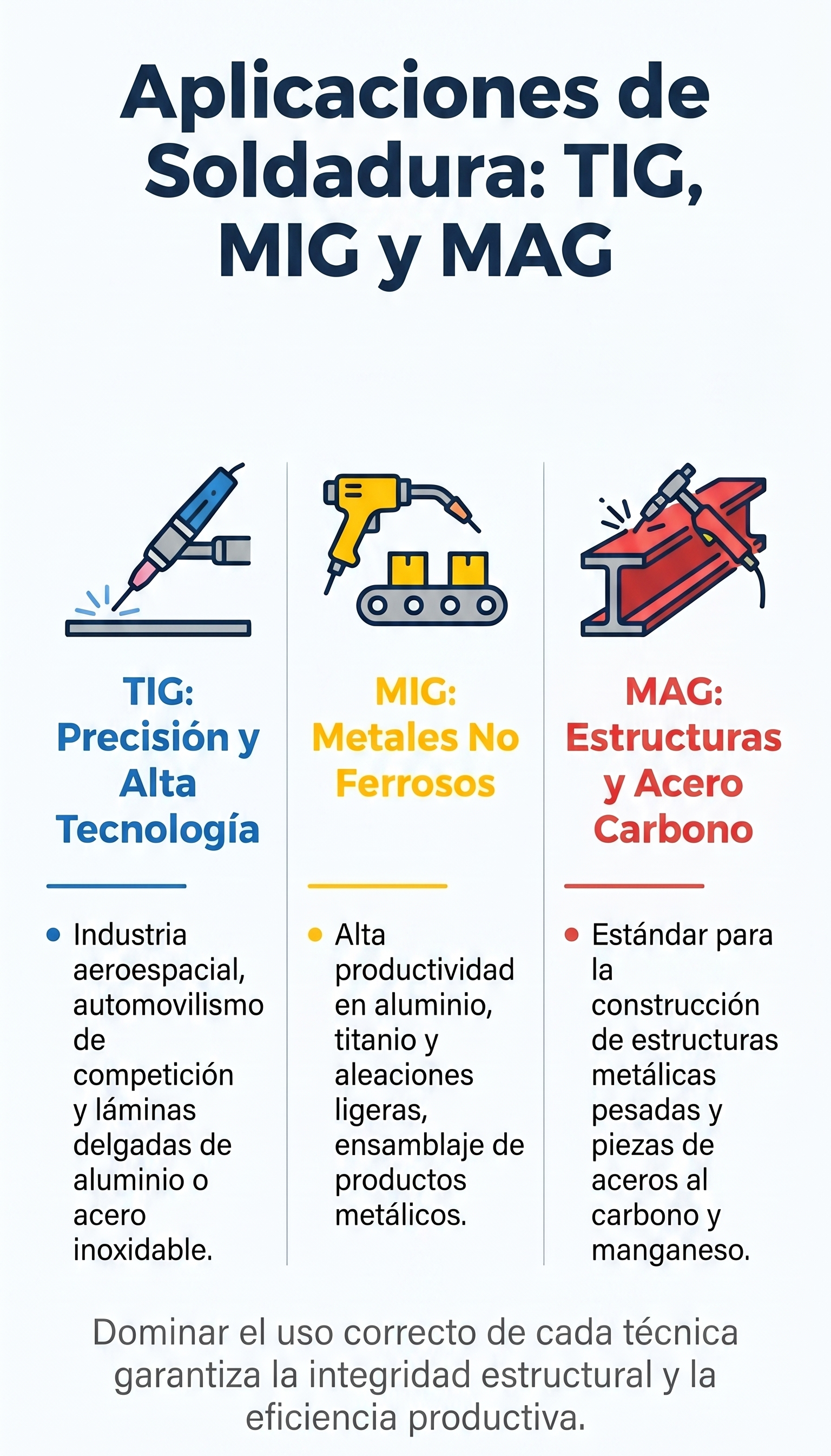 Aplicaciones de Soldadura: TIG, MIG y MAG

TIG: Precisión y Alta Tecnología

• Industria aeroespacial, automovilismo de competición y láminas delgadas de aluminio o acero inoxidable.

MIG: Metales No Ferrosos

• Alta productividad en aluminio, titanio y aleaciones ligeras, ensamblaje de productos metálicos.

MAG: Estructuras y Acero Carbono

• Estándar para la construcción de estructuras metálicas pesadas y piezas de aceros al carbono y manganeso.

Dominar el uso correcto de cada técnica garantiza la integridad estructural y la eficiencia productiva.